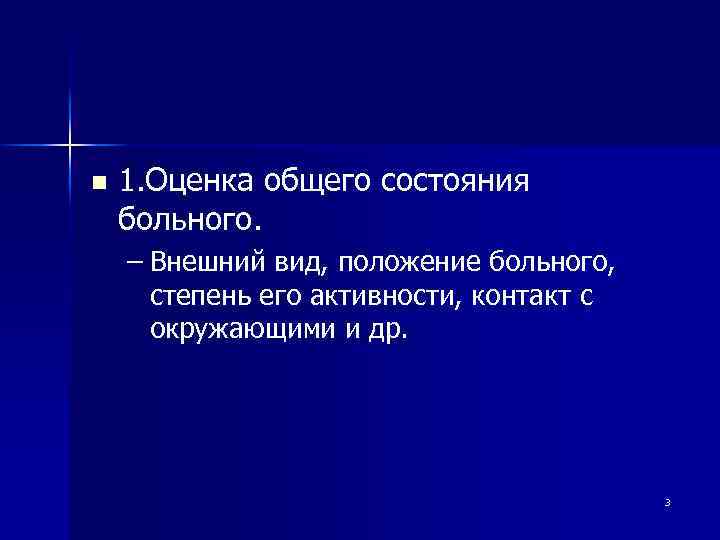 1.Оценка общего состояния больного.

– Внешний вид, положение больного, степень его активности, контакт с окружающими и др.

3